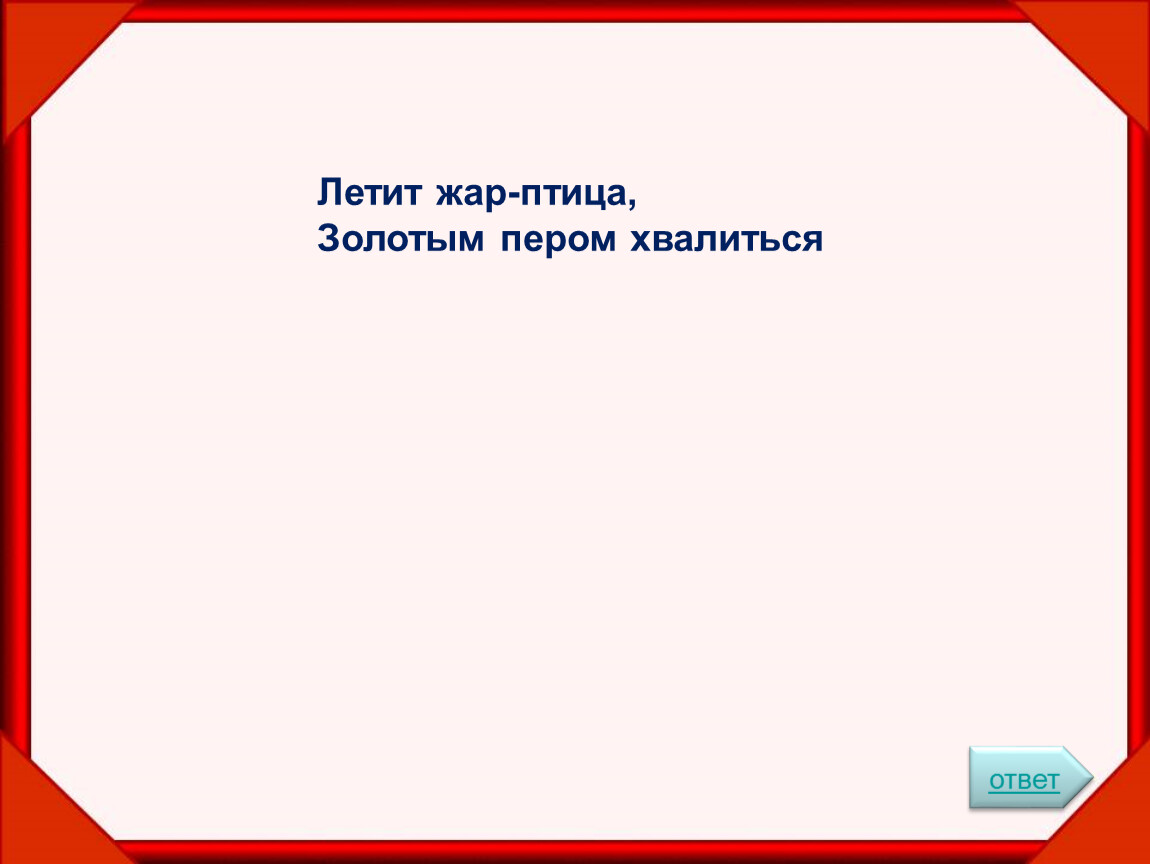 Летит жар-птица,
Золотым пером хвалиться

ответ